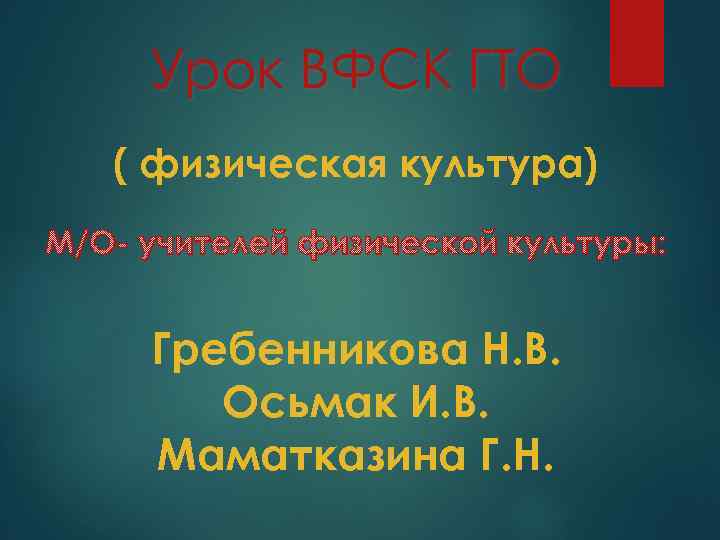 Урок ВФСК ГТО

( физическая культура)

М/О- учителей физической культуры:

Гребенникова Н.В.
Осьмак И.В.
Маматказина Г.Н.